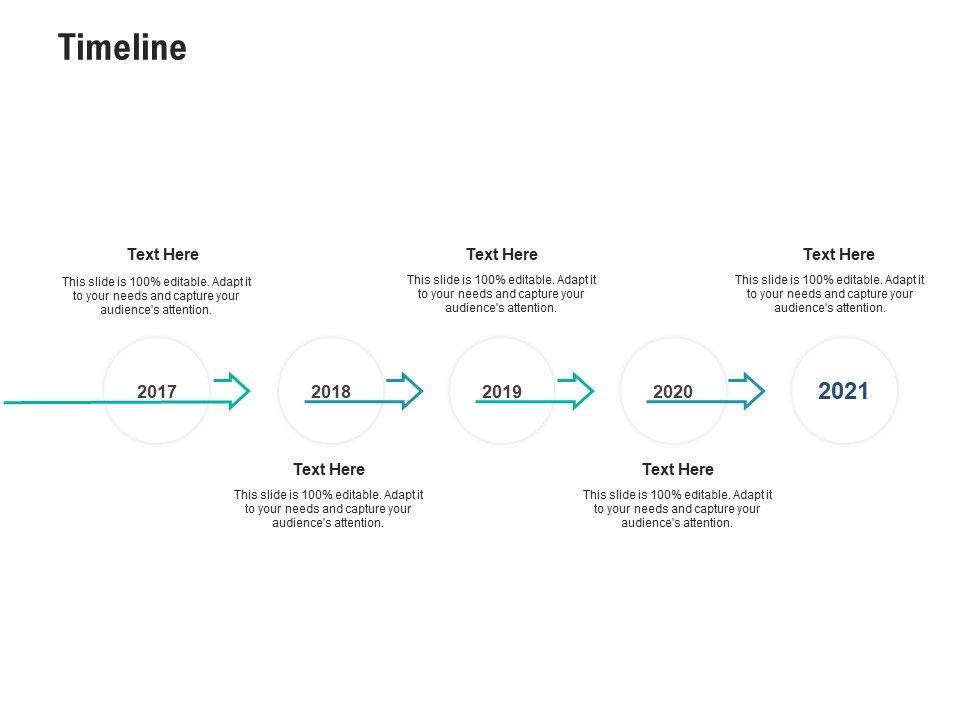 Timeline

Text Here

This slide is 100% editable. Adapt it to your needs and capture your audience's attention.

Text Here

This slide is 100% editable. Adapt it to your needs and capture your audience's attention.

Text Here

This slide is 100% editable. Adapt it to your needs and capture your audience's attention.

2017

2018

2019

2020

2021

Text Here

This slide is 100% editable. Adapt it to your needs and capture your audience's attention.

Text Here

This slide is 100% editable. Adapt it to your needs and capture your audience's attention.